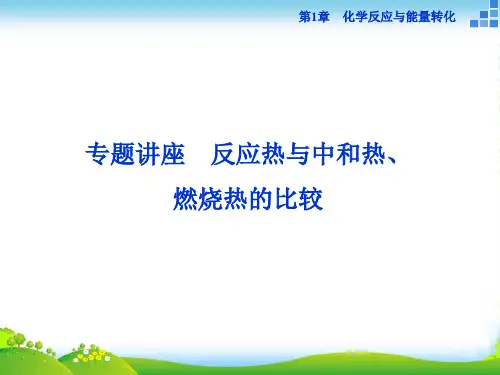 第1章　化学反应与能量转化

专题讲座　反应热与中和热、燃烧热的比较